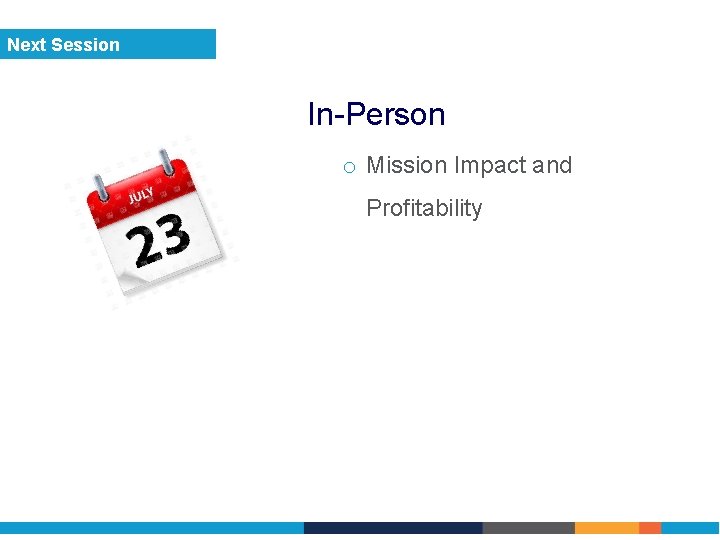 Next Session

JULY
23

In-Person

o Mission Impact and Profitability